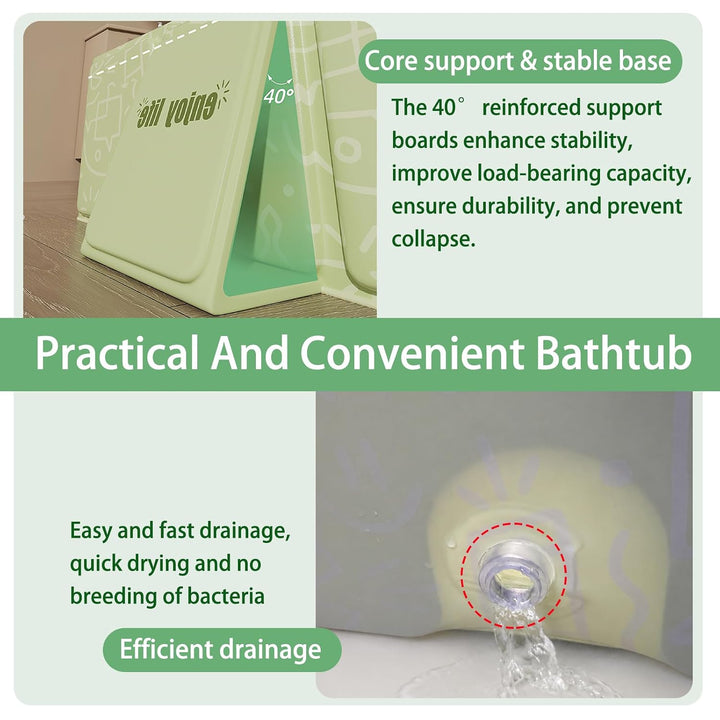 enjoy life

40°

Core support & stable base

The 40° reinforced support boards enhance stability, improve load-bearing capacity, ensure durability, and prevent collapse.

Practical And Convenient Bathtub

Easy and fast drainage, quick drying and no breeding of bacteria

Efficient drainage